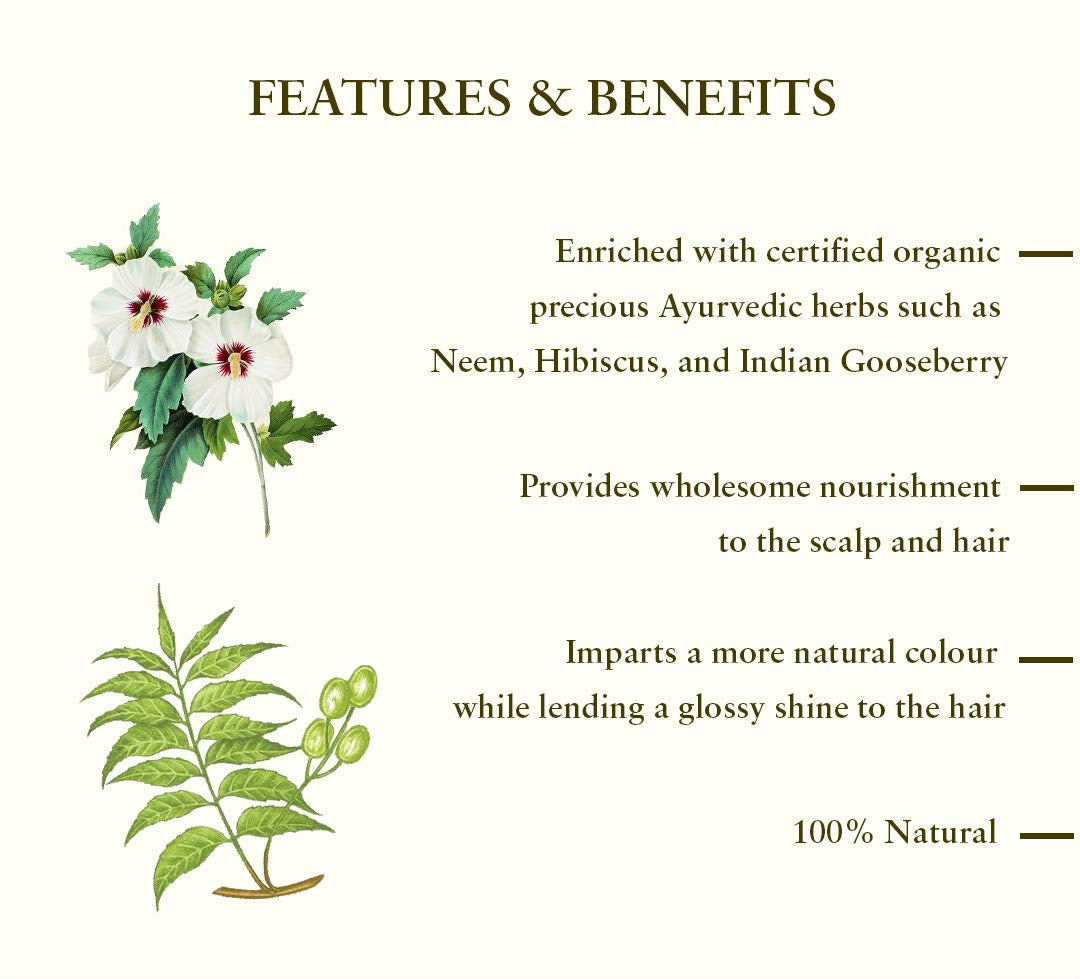 FEATURES & BENEFITS

Enriched with certified organic precious Ayurvedic herbs such as Neem, Hibiscus, and Indian Gooseberry

Provides wholesome nourishment to the scalp and hair

Imparts a more natural colour while lending a glossy shine to the hair

100% Natural